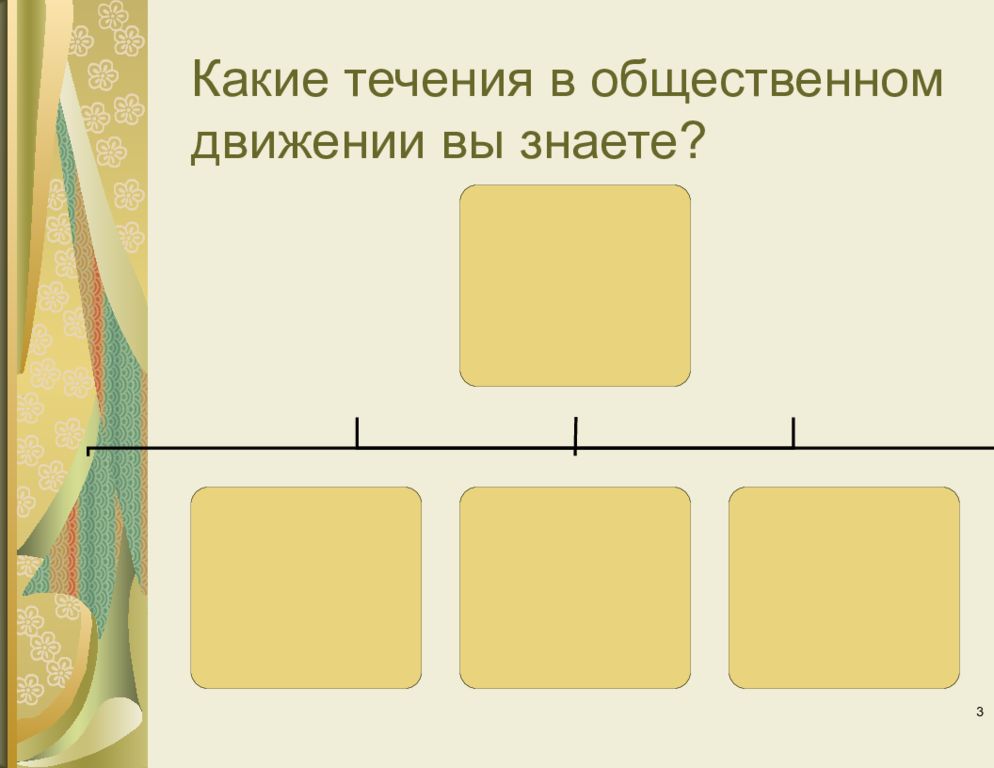 Какие течения в общественном движении вы знаете?

3